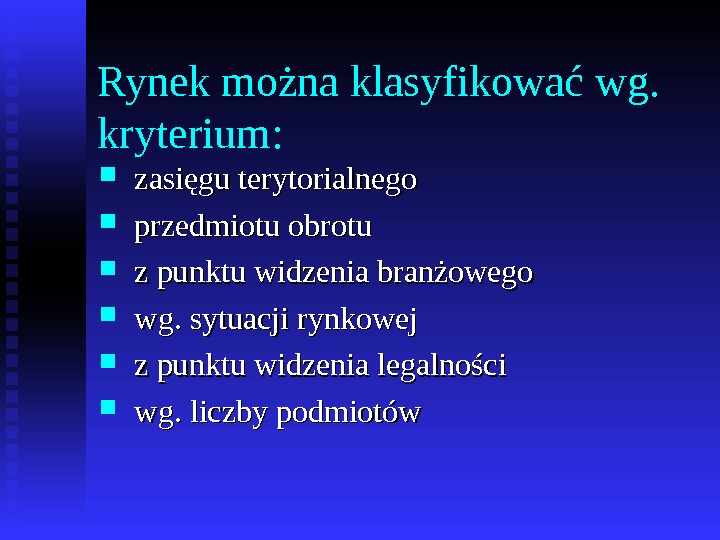 Rynek można klasyfikować wg. kryterium:

- zasięgu terytorialnego
- przedmiotu obrotu
- z punktu widzenia branżowego
- wg. sytuacji rynkowej
- z punktu widzenia legalności
- wg. liczby podmiotów